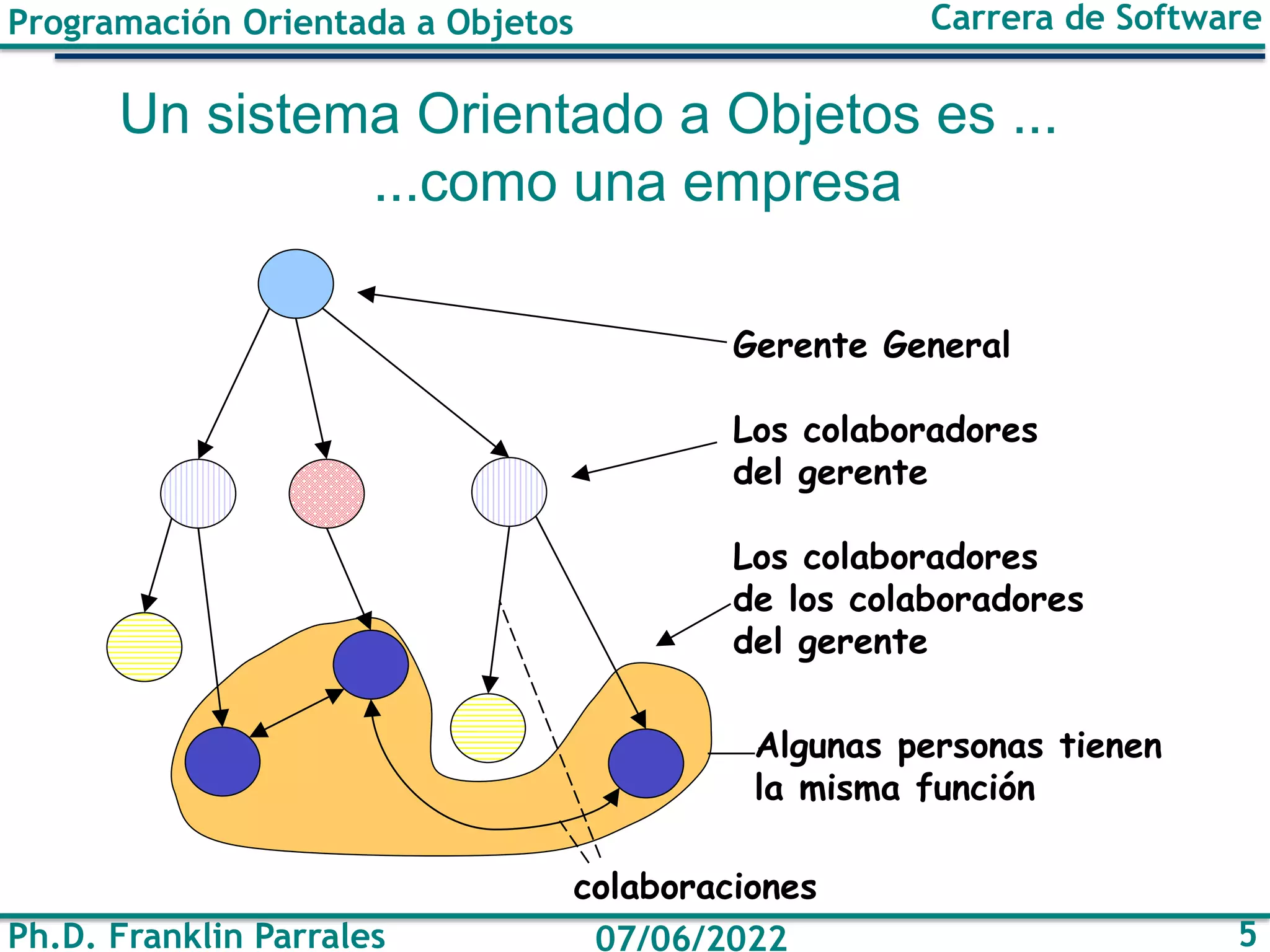 Programación Orientada a Objetos

Carrera de Software

Un sistema Orientado a Objetos es ...
...como una empresa

Gerente General

Los colaboradores del gerente

Los colaboradores de los colaboradores del gerente

Algunas personas tienen la misma función

colaboraciones

Ph.D. Franklin Parrales

07/06/2022

5